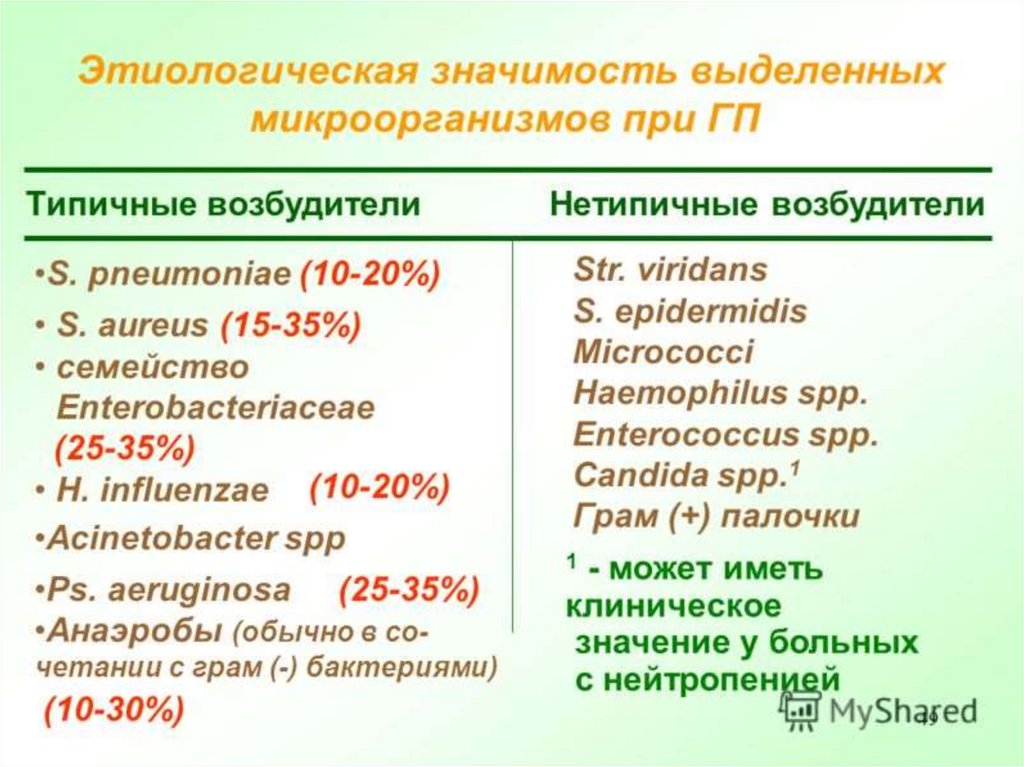 Этиологическая значимость выделенных микроорганизмов при ГП

Типичные возбудители

•S. pneumoniae (10-20%)
• S. aureus (15-35%)
• семейство Enterobacteriaceae (25-35%)
• H. influenzae (10-20%)
•Acinetobacter spp
•Ps. aeruginosa (25-35%)
•Анаэробы (обычно в сочетании с грам (-) бактериями) (10-30%)

Нетипичные возбудители

Str. viridans
S. epidermidis
Micrococci
Haemophilus spp.
Enterococcus spp.
Candida spp.$^1$
Грам (+) палочки

$^1$ - может иметь клиническое значение у больных с нейтропенией

MyShared
19